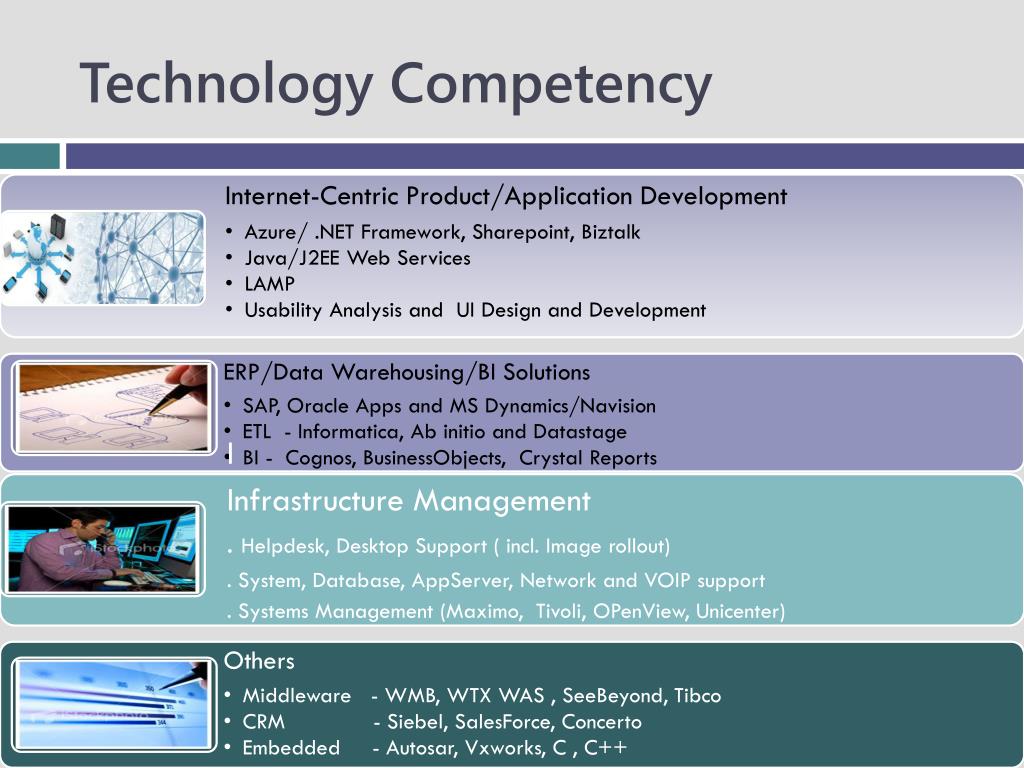 Technology Competency

Internet-Centric Product/Application Development
• Azure/ .NET Framework, Sharepoint, Biztalk
• Java/J2EE Web Services
• LAMP
• Usability Analysis and UI Design and Development

ERP/Data Warehousing/BI Solutions
• SAP, Oracle Apps and MS Dynamics/Navision
• ETL - Informatica, Ab initio and Datastage
• BI - Cognos, BusinessObjects, Crystal Reports

Infrastructure Management
. Helpdesk, Desktop Support ( incl. Image rollout)
. System, Database, AppServer, Network and VOIP support
. Systems Management (Maximo, Tivoli, OPenView, Unicenter)

Others
• Middleware - WMB, WTX WAS , SeeBeyond, Tibco
• CRM - Siebel, SalesForce, Concerto
• Embedded - Autosar, Vxworks, C , C++